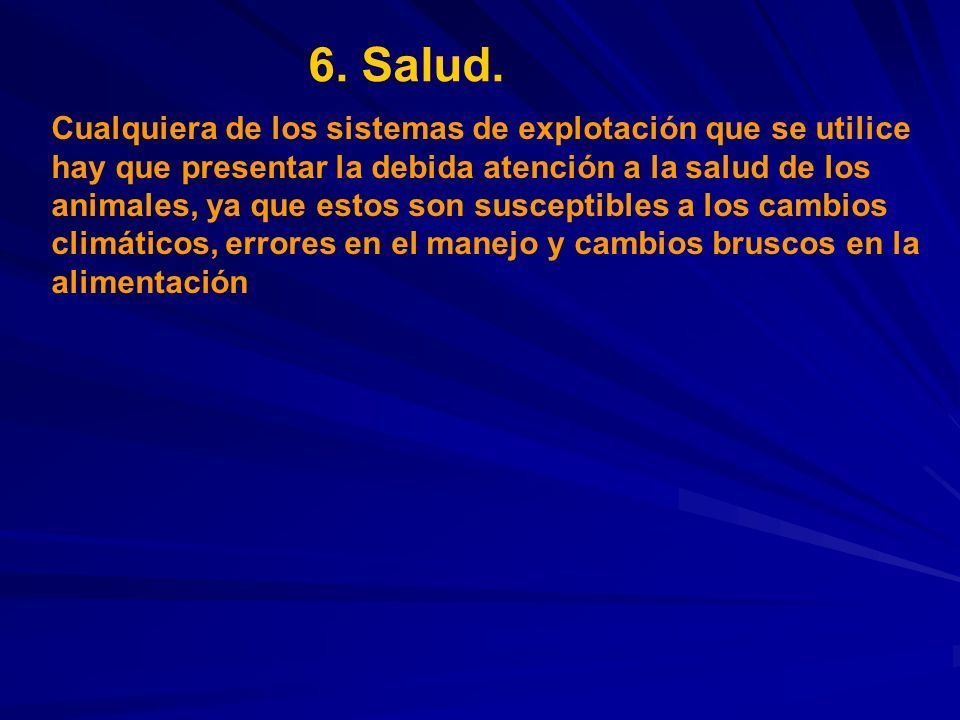 6. Salud.

Cualquiera de los sistemas de explotación que se utilice hay que presentar la debida atención a la salud de los animales, ya que estos son susceptibles a los cambios climáticos, errores en el manejo y cambios bruscos en la alimentación